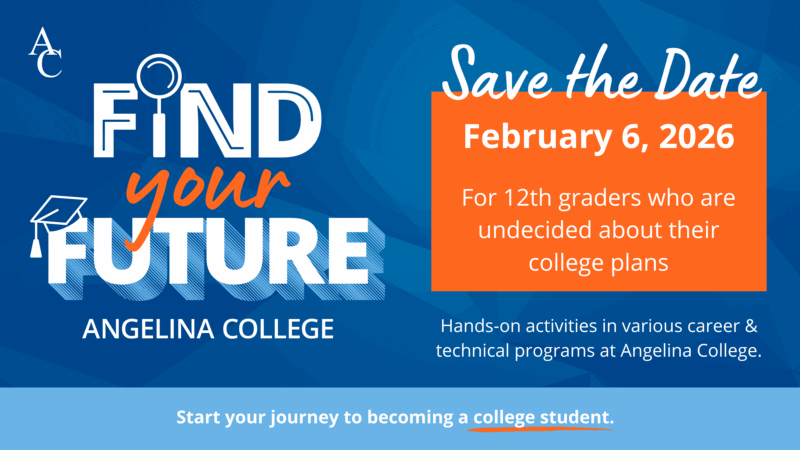 AC

FIND your FUTURE

ANGELINA COLLEGE

Save the Date

February 6, 2026

For 12th graders who are undecided about their college plans

Hands-on activities in various career & technical programs at Angelina College.

Start your journey to becoming a college student.